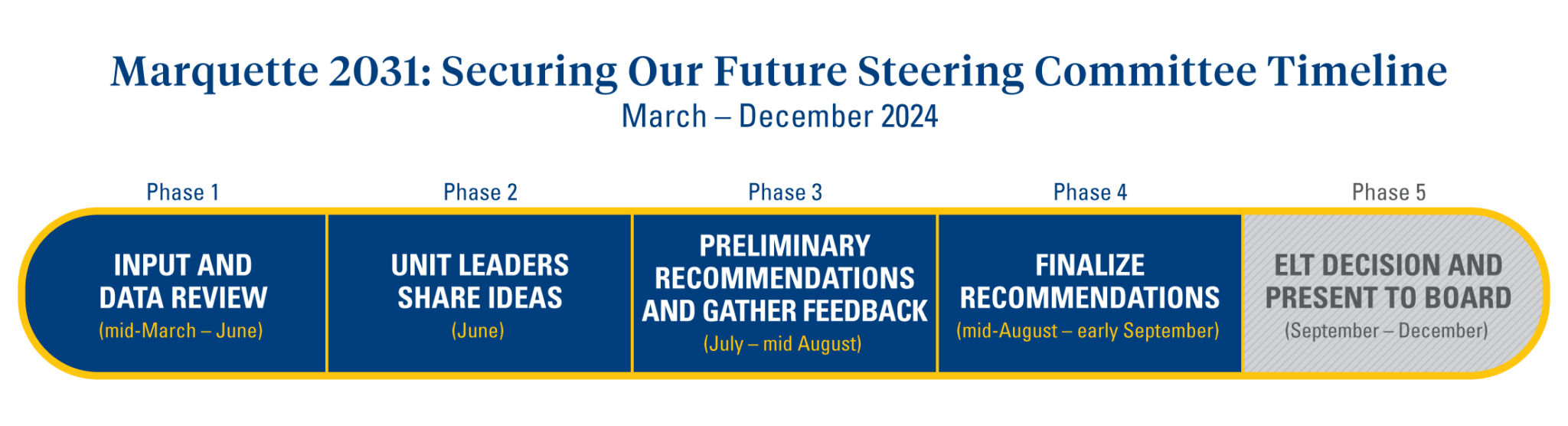 Marquette 2031: Securing Our Future Steering Committee Timeline
March – December 2024

Phase 1
INPUT AND DATA REVIEW
(mid-March – June)

Phase 2
UNIT LEADERS SHARE IDEAS
(June)

Phase 3
PRELIMINARY RECOMMENDATIONS AND GATHER FEEDBACK
(July – mid August)

Phase 4
FINALIZE RECOMMENDATIONS
(mid-August – early September)

Phase 5
ELT DECISION AND PRESENT TO BOARD
(September – December)